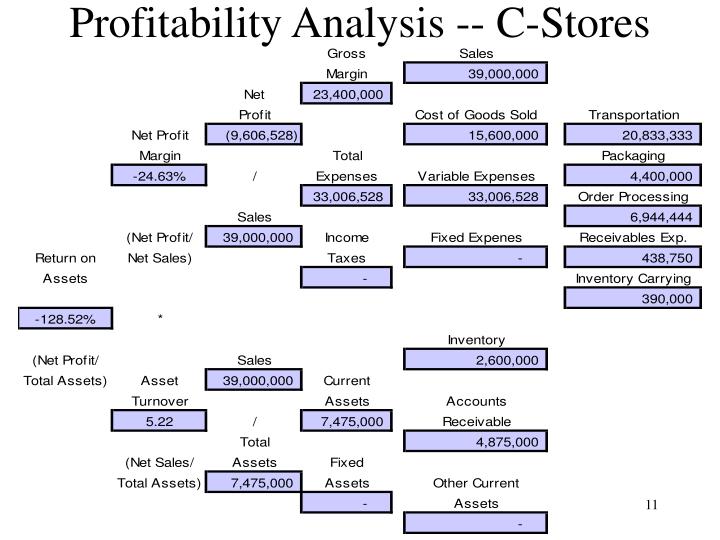 Profitability Analysis -- C-Stores

Gross Margin
23,400,000

Sales
39,000,000

Net Profit
(9,606,528)

Cost of Goods Sold
15,600,000

Transportation
20,833,333

Net Profit Margin
-24.63%

/

Total Expenses
33,006,528

Variable Expenses
33,006,528

Packaging
4,400,000

Order Processing
6,944,444

Sales
39,000,000

(Net Profit/ Net Sales)

Income Taxes
-

Fixed Expenes
-

Receivables Exp.
438,750

Inventory Carrying
390,000

Return on Assets
-128.52%

*

(Net Profit/ Total Assets)

Inventory
2,600,000

Sales
39,000,000

Asset Turnover
5.22

/

Current Assets
7,475,000

Accounts Receivable
4,875,000

Total Assets
7,475,000

(Net Sales/ Total Assets)

Fixed Assets
-

Other Current Assets
-

11